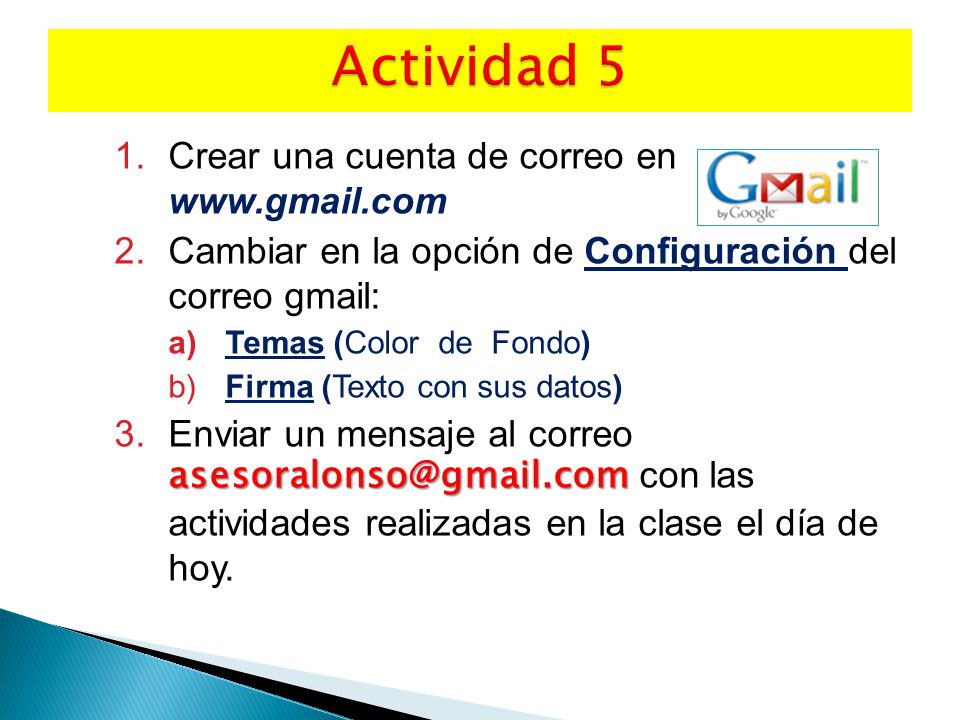 Actividad 5

1. Crear una cuenta de correo en www.gmail.com

Gmail by Google

2. Cambiar en la opción de Configuración del correo gmail:

a) Temas (Color de Fondo)

b) Firma (Texto con sus datos)

3. Enviar un mensaje al correo asesoralonso@gmail.com con las actividades realizadas en la clase el día de hoy.